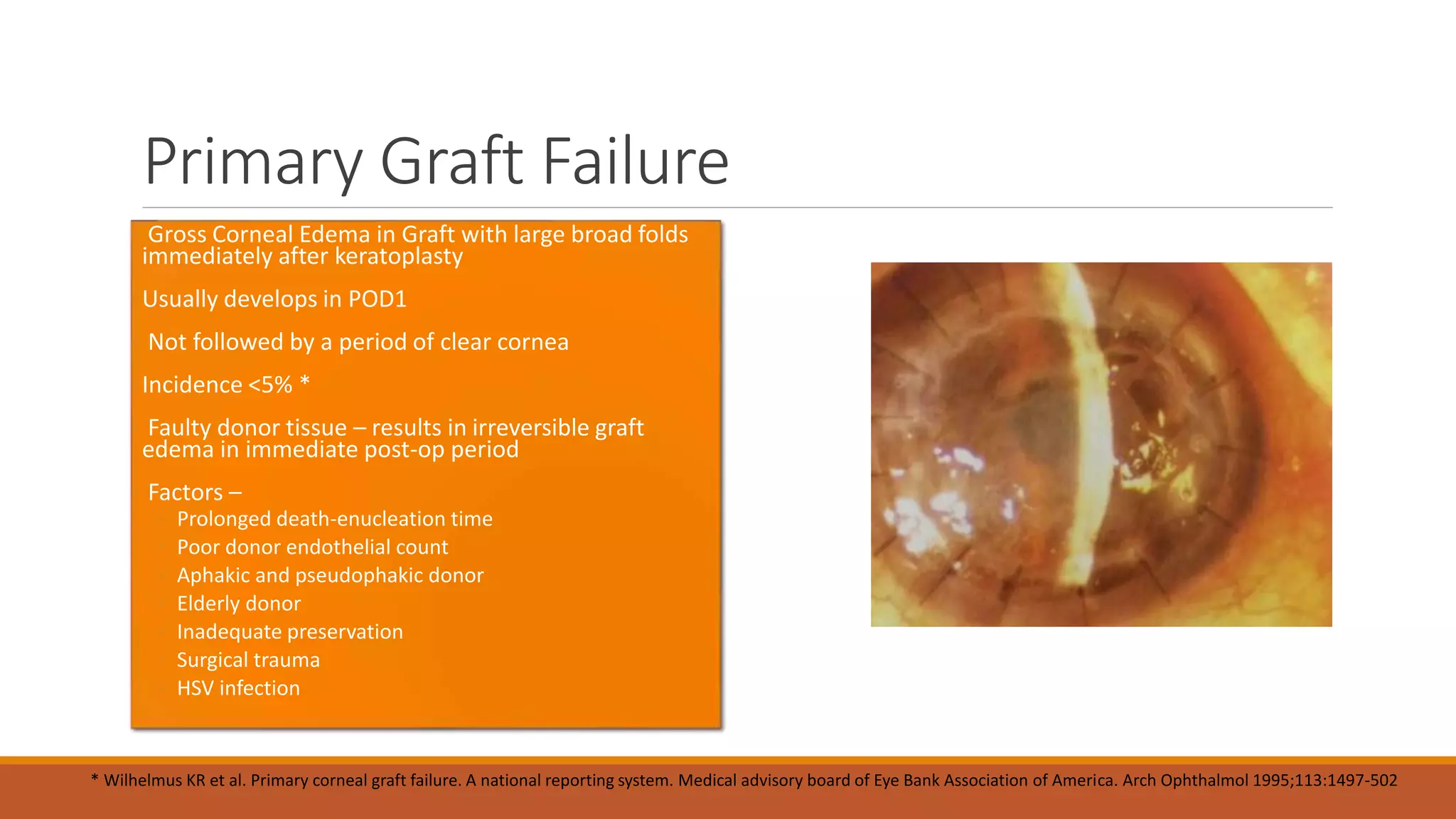 Primary Graft Failure

Gross Corneal Edema in Graft with large broad folds immediately after keratoplasty

Usually develops in POD1

Not followed by a period of clear cornea

Incidence <5% *

Faulty donor tissue – results in irreversible graft edema in immediate post-op period

Factors –
Prolonged death-enucleation time
Poor donor endothelial count
Aphakic and pseudophakic donor
Elderly donor
Inadequate preservation
Surgical trauma
HSV infection

* Wilhelmus KR et al. Primary corneal graft failure. A national reporting system. Medical advisory board of Eye Bank Association of America. Arch Ophthalmol 1995;113:1497-502